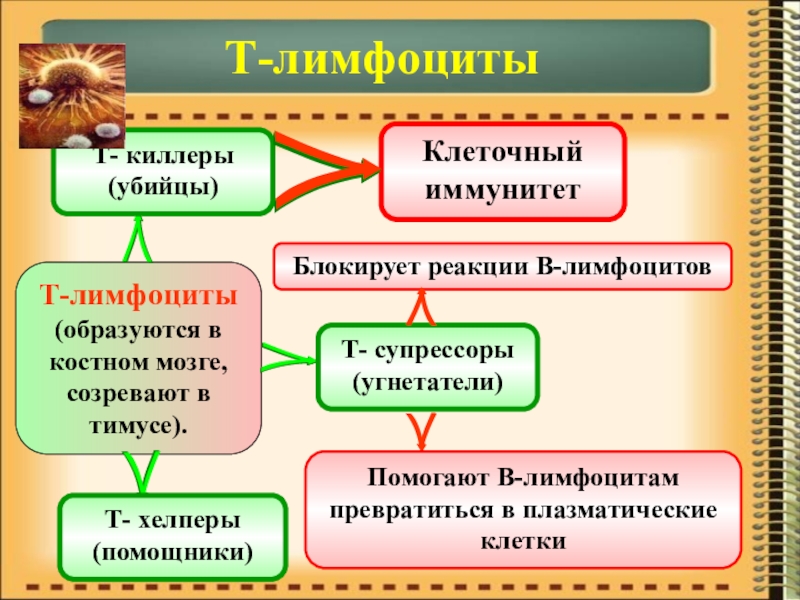 Т-лимфоциты

Т- киллеры (убийцы)

Клеточный иммунитет

Блокирует реакции В-лимфоцитов

Т-лимфоциты (образуются в костном мозге, созревают в тимусе).

Т- супрессоры (угнетатели)

Помогают В-лимфоцитам превратиться в плазматические клетки

Т- хелперы (помощники)